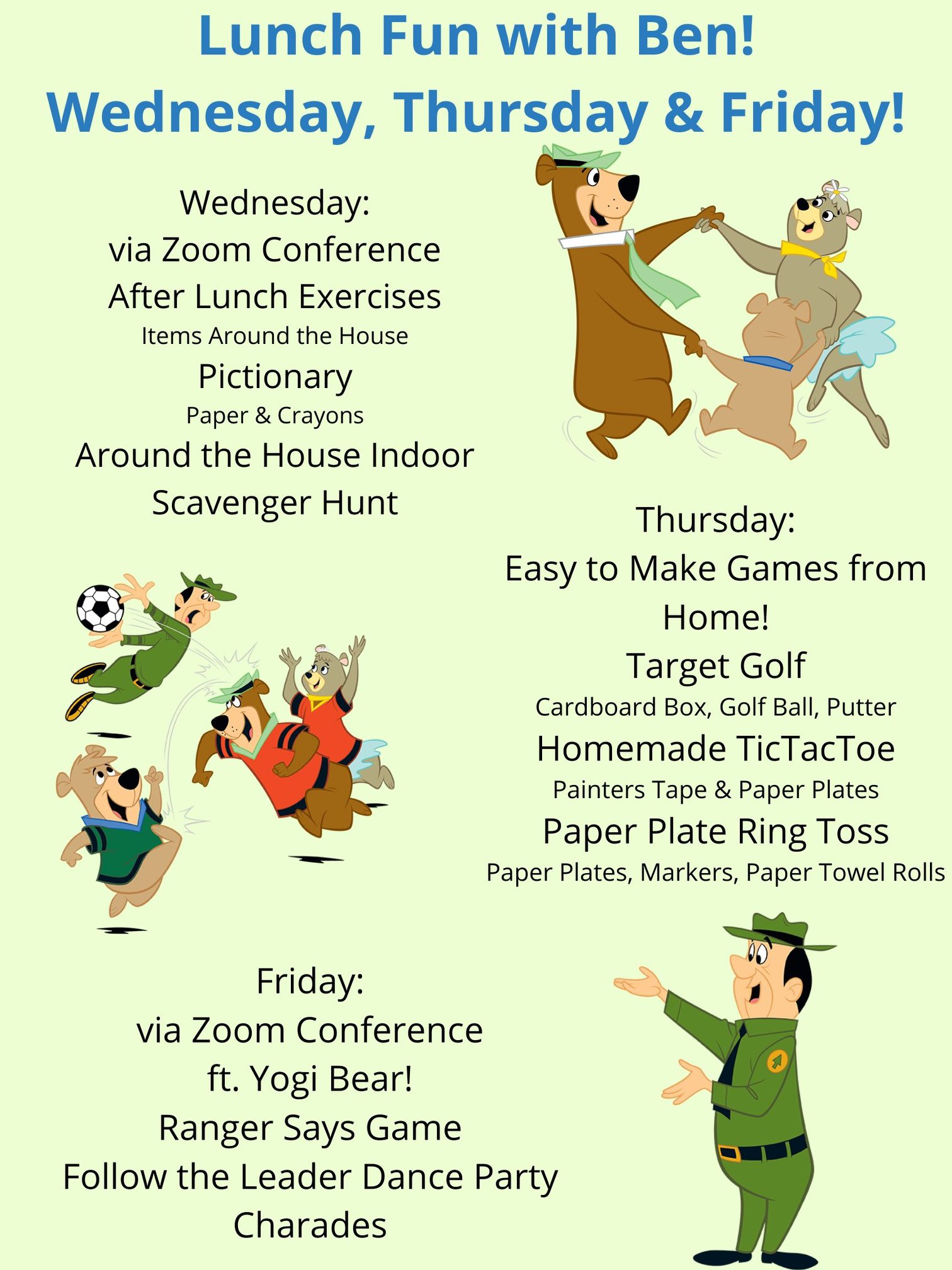 Lunch Fun with Ben!
Wednesday, Thursday & Friday!

Wednesday:
via Zoom Conference
After Lunch Exercises
Items Around the House
Pictionary
Paper & Crayons
Around the House Indoor Scavenger Hunt

Thursday:
Easy to Make Games from Home!
Target Golf
Cardboard Box, Golf Ball, Putter
Homemade TicTacToe
Painters Tape & Paper Plates
Paper Plate Ring Toss
Paper Plates, Markers, Paper Towel Rolls

Friday:
via Zoom Conference
ft. Yogi Bear!
Ranger Says Game
Follow the Leader Dance Party
Charades